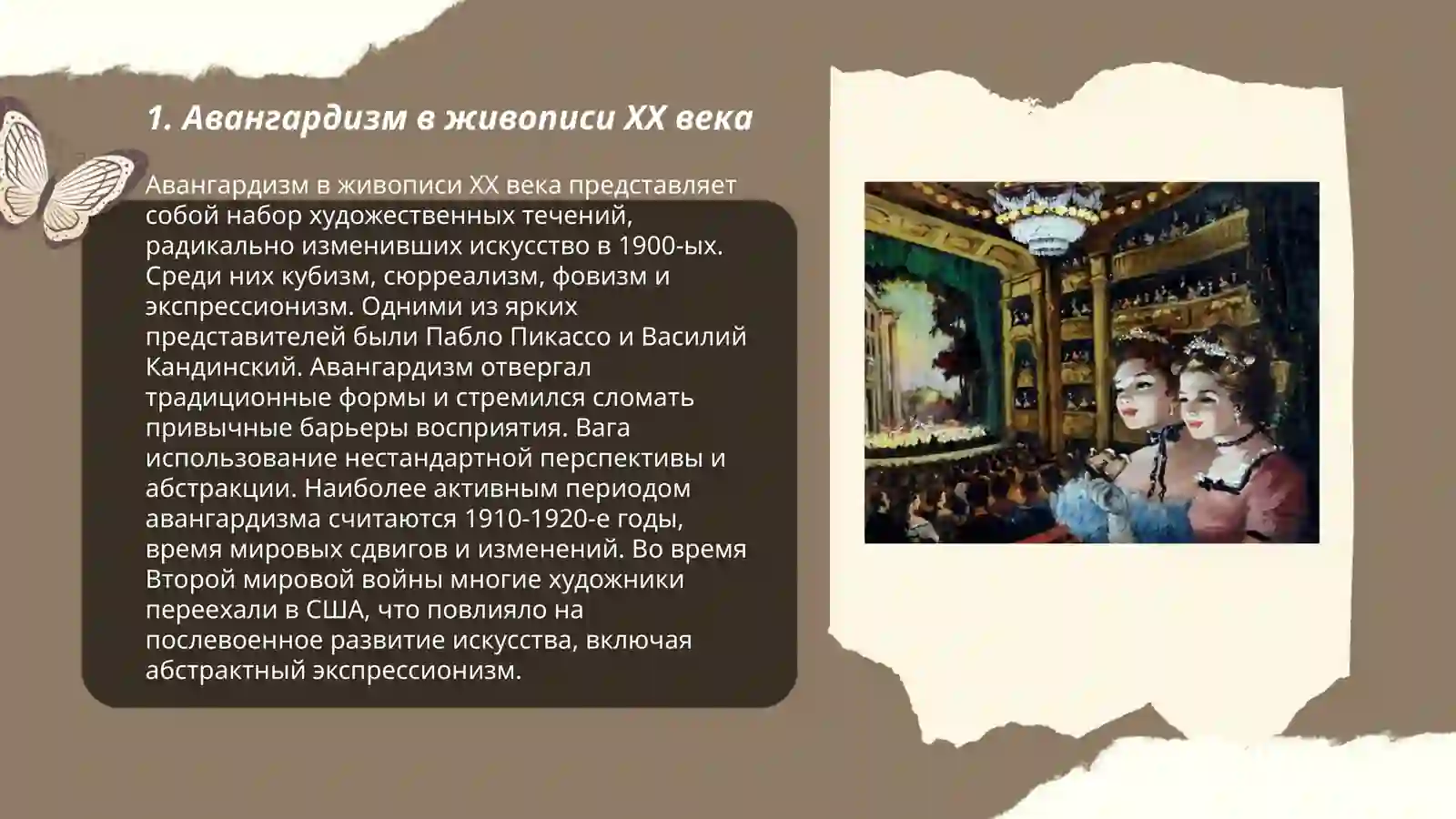 1. Авангардизм в живописи XX века

Авангардизм в живописи XX века представляет собой набор художественных течений, радикально изменивших искусство в 1900-ых. Среди них кубизм, сюрреализм, фовизм и экспрессионизм. Одними из ярких представителей были Пабло Пикассо и Василий Кандинский. Авангардизм отвергал традиционные формы и стремился сломать привычные барьеры восприятия. Вага использование нестандартной перспективы и абстракции. Наиболее активным периодом авангардизма считаются 1910-1920-е годы, время мировых сдвигов и изменений. Во время Второй мировой войны многие художники переехали в США, что повлияло на послевоенное развитие искусства, включая абстрактный экспрессионизм.